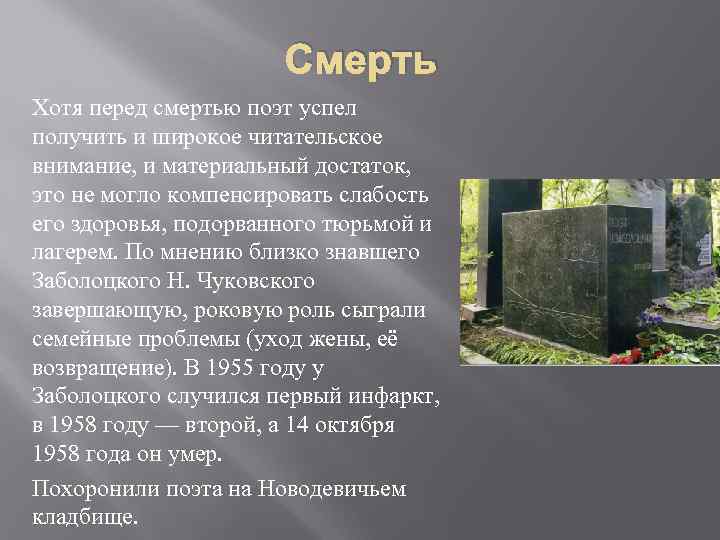 Смерть

Хотя перед смертью поэт успел получить и широкое читательское внимание, и материальный достаток, это не могло компенсировать слабость его здоровья, подорванного тюрьмой и лагерем. По мнению близко знавшего Заболоцкого Н. Чуковского завершающую, роковую роль сыграли семейные проблемы (уход жены, её возвращение). В 1955 году у Заболоцкого случился первый инфаркт, в 1958 году — второй, а 14 октября 1958 года он умер.

Похоронили поэта на Новодевичьем кладбище.